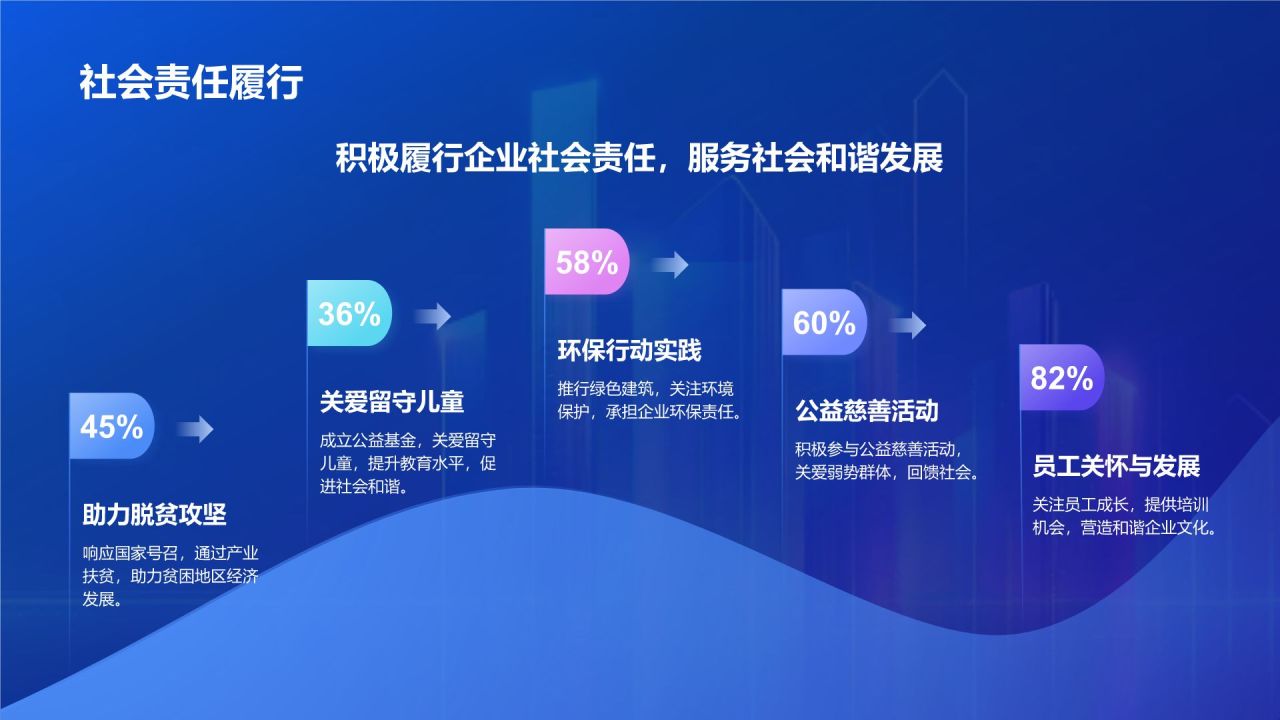 社会责任履行

积极履行企业社会责任，服务社会和谐发展

45%

助力脱贫攻坚

响应国家号召，通过产业扶贫，助力贫困地区经济发展。

36%

关爱留守儿童

成立公益基金，关爱留守儿童，提升教育水平，促进社会和谐。

58%

环保行动实践

推行绿色建筑，关注环境保护，承担企业环保责任。

60%

公益慈善活动

积极参与公益慈善活动，关爱弱势群体，回馈社会。

82%

员工关怀与发展

关注员工成长，提供培训机会，营造和谐企业文化。